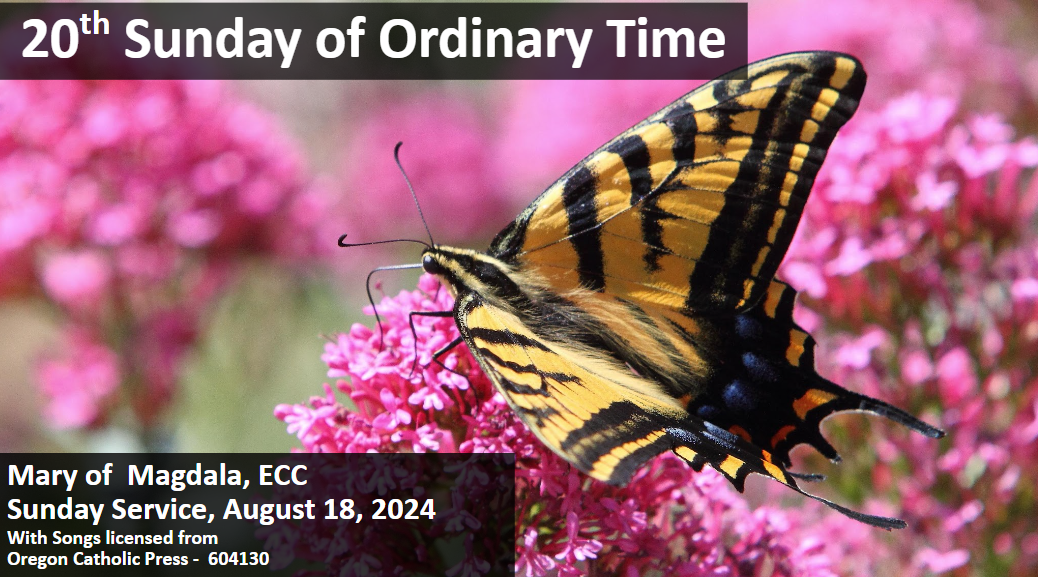 20$^{th}$ Sunday of Ordinary Time

Mary of  Magdala, ECC
Sunday Service, August 18, 2024
With Songs licensed from
Oregon Catholic Press -  604130